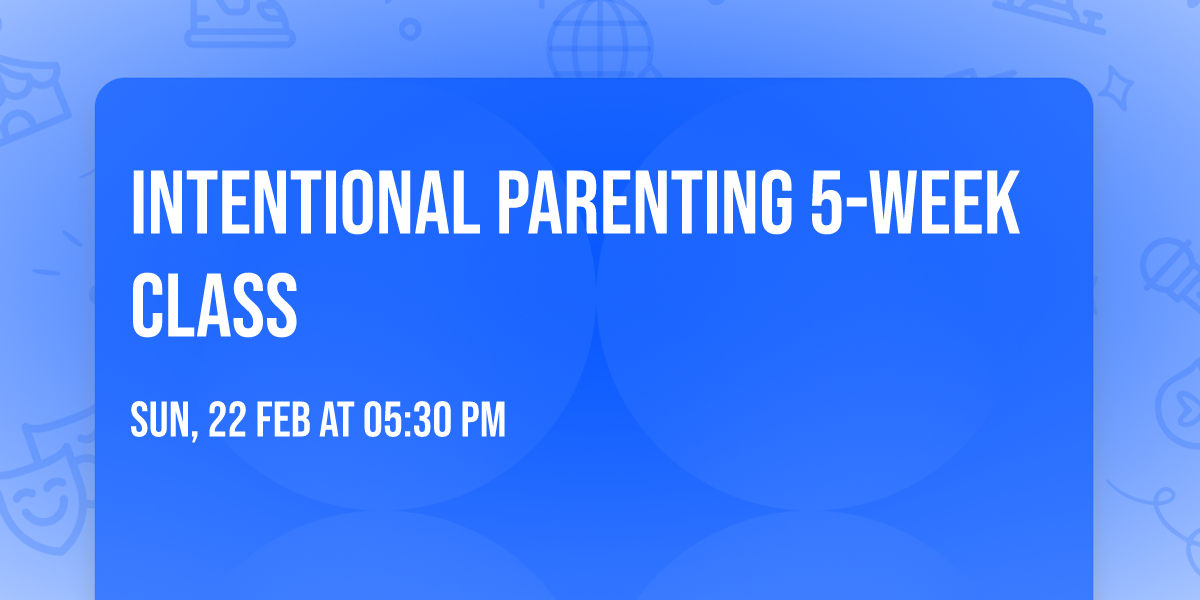 INTENTIONAL PARENTING 5-WEEK CLASS

SUN, 22 FEB AT 05:30 PM